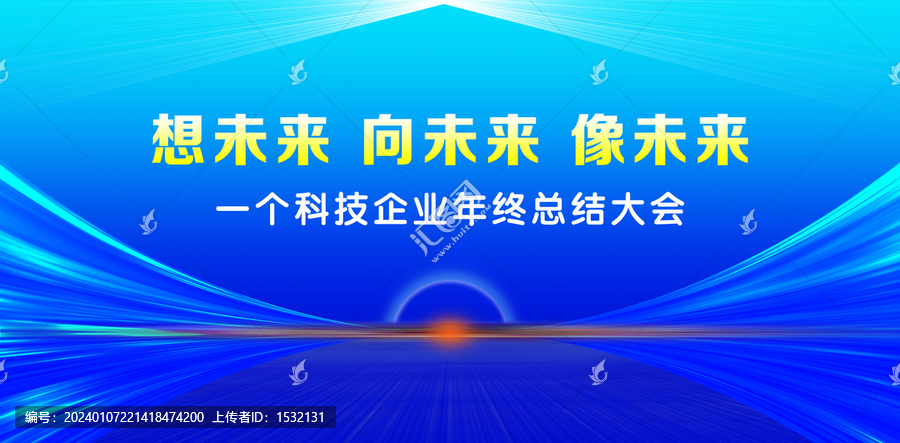 想未来 向未来 像未来

一个科技企业年终总结大会

汇图网 www.huitu.com

编号：20240107221418474200 上传者ID：1532131